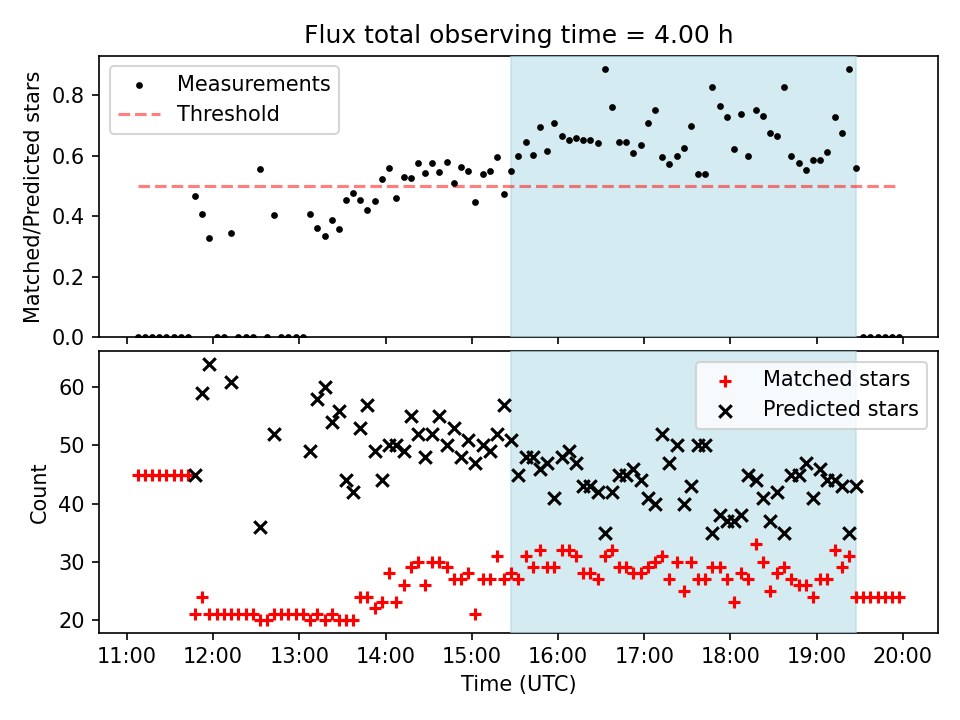 Flux total observing time = 4.00 h

Measurements
Threshold

Matched/Predicted stars

0.8
0.6
0.4
0.2
0.0

Matched stars
Predicted stars

Count

60
50
40
30
20

11:00 12:00 13:00 14:00 15:00 16:00 17:00 18:00 19:00 20:00
Time (UTC)